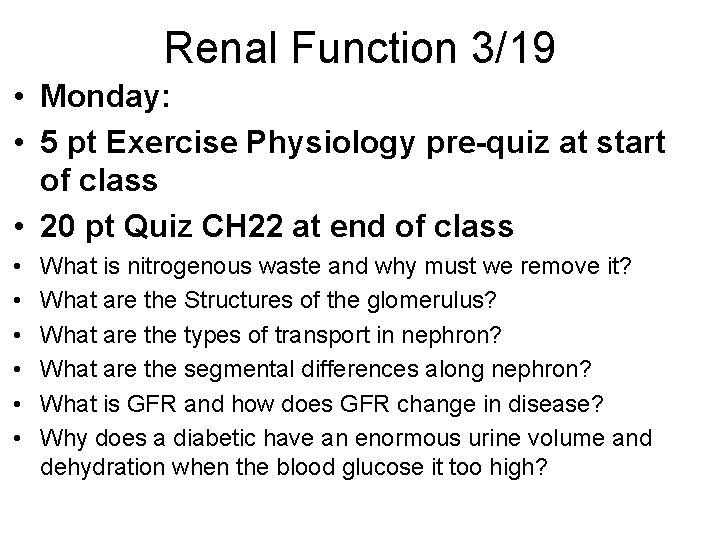 Renal Function 3/19

• Monday:
• 5 pt Exercise Physiology pre-quiz at start of class
• 20 pt Quiz CH22 at end of class
• What is nitrogenous waste and why must we remove it?
• What are the Structures of the glomerulus?
• What are the types of transport in nephron?
• What are the segmental differences along nephron?
• What is GFR and how does GFR change in disease?
• Why does a diabetic have an enormous urine volume and dehydration when the blood glucose it too high?